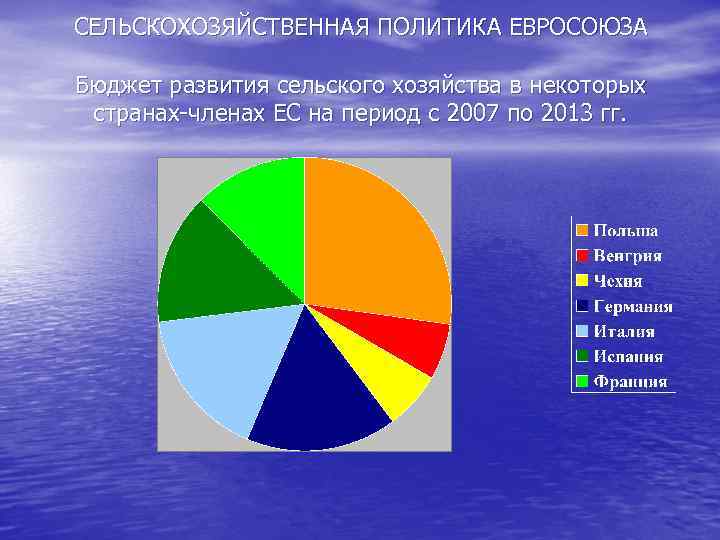 СЕЛЬСКОХОЗЯЙСТВЕННАЯ ПОЛИТИКА ЕВРОСОЮЗА

Бюджет развития сельского хозяйства в некоторых странах-членах ЕС на период с 2007 по 2013 гг.

Польша
Венгрия
Чехия
Германия
Италия
Испания
Франция